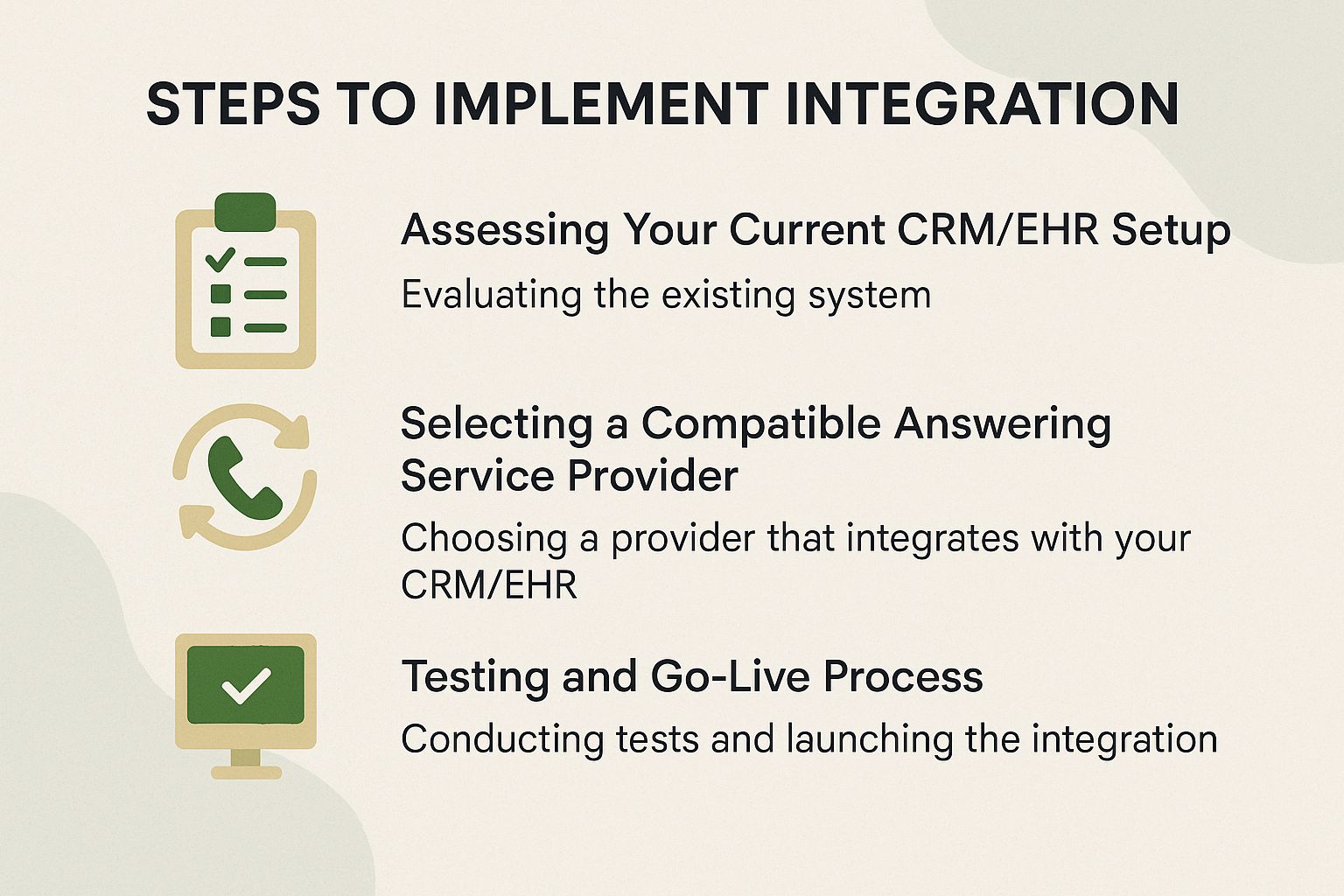 STEPS TO IMPLEMENT INTEGRATION

Assessing Your Current CRM/EHR Setup

Evaluating the existing system

Selecting a Compatible Answering Service Provider

Choosing a provider that integrates with your CRM/EHR

Testing and Go-Live Process

Conducting tests and launching the integration